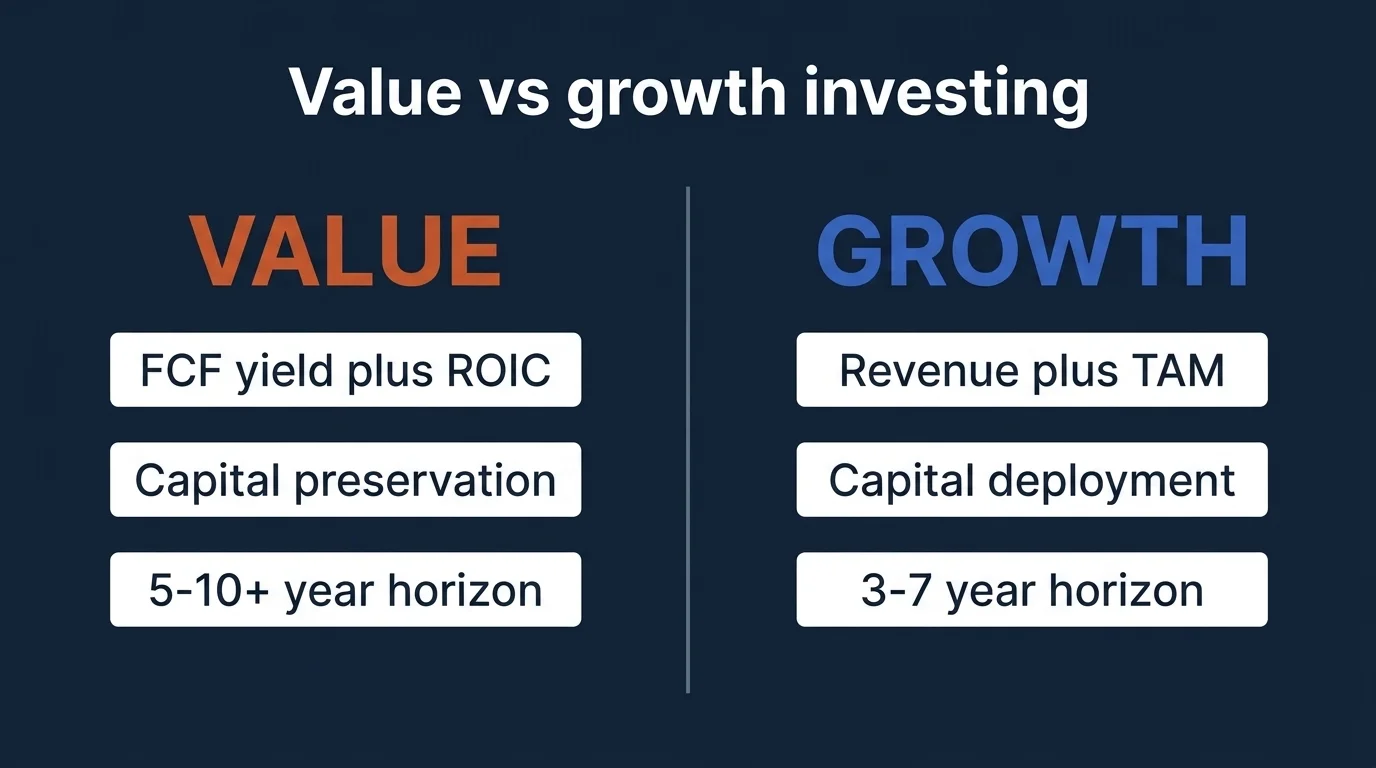 Value vs growth investing

VALUE

FCF yield plus ROIC

Capital preservation

5-10+ year horizon

GROWTH

Revenue plus TAM

Capital deployment

3-7 year horizon